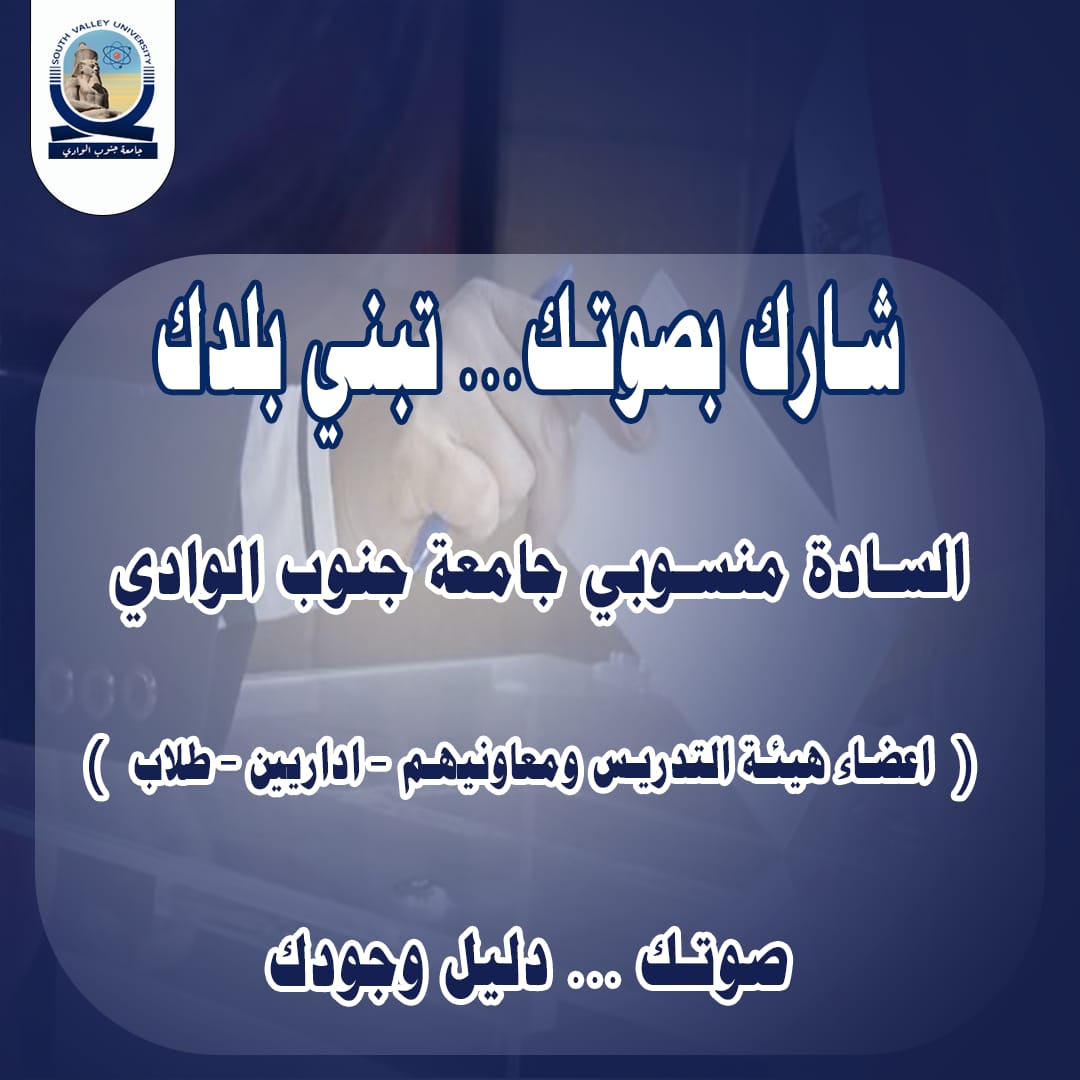 SOUTH VALLEY UNIVERSITY
جامعة جنوب الوادي

شارك بصوتك... تبني بلدك

السادة منسوبي جامعة جنوب الوادي

( اعضاء هيئة التدريس ومعاونيهم - اداريين - طلاب )

صوتك ... دليل وجودك